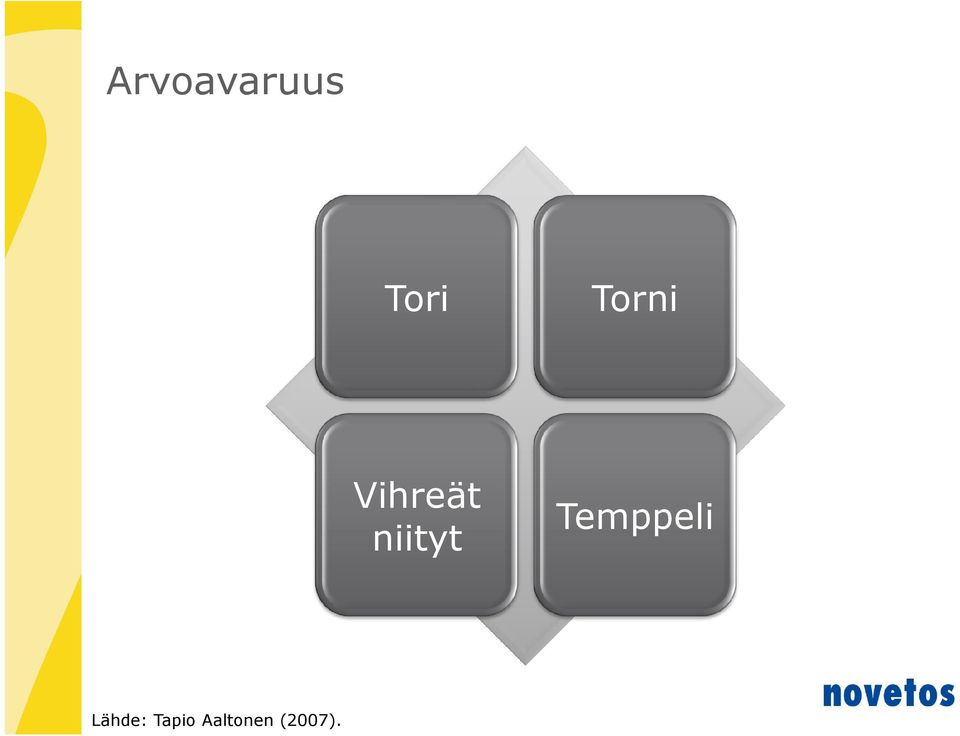 Arvoavaruus

Tori

Torni

Vihreät niityt

Temppeli

Lähde: Tapio Aaltonen (2007).

novetos